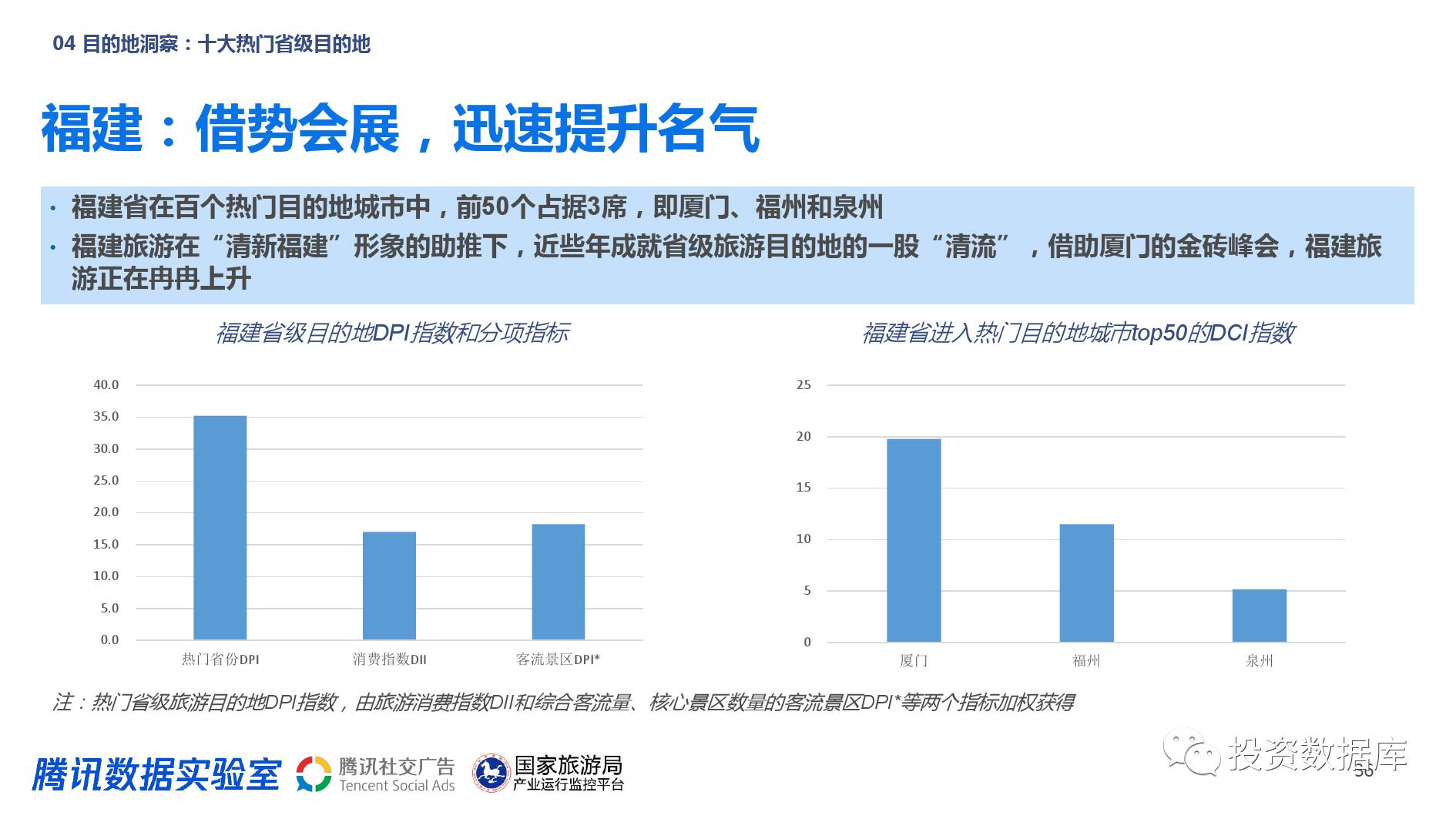 04 目的地洞察：十大热门省级目的地

福建：借势会展，迅速提升名气

• 福建省在百个热门目的地城市中，前50个占据3席，即厦门、福州和泉州
• 福建旅游在“清新福建”形象的助推下，近些年成就省级旅游目的地的一股“清流”，借助厦门的金砖峰会，福建旅游正在冉冉上升

福建省级目的地DPI指数和分项指标

40.0
35.0
30.0
25.0
20.0
15.0
10.0
5.0
0.0

热门省份DPI
消费指数DII
客流景区DPI*

福建省进入热门目的地城市top50的DCI指数

25
20
15
10
5
0

厦门
福州
泉州

注：热门省级旅游目的地DPI指数，由旅游消费指数DII和综合客流量、核心景区数量的客流景区DPI*等两个指标加权获得

腾讯数据实验室
腾讯社交广告 Tencent Social Ads
国家旅游局 产业运行监控平台
投资数据库
50